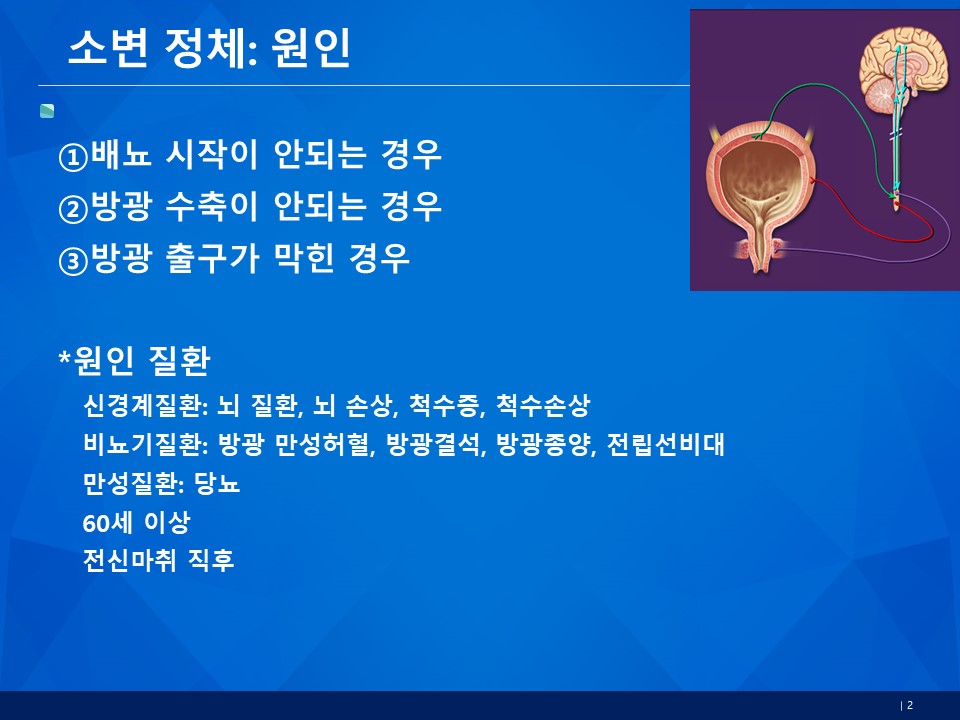 소변 정체: 원인

①배뇨 시작이 안되는 경우
②방광 수축이 안되는 경우
③방광 출구가 막힌 경우

*원인 질환
신경계질환: 뇌 질환, 뇌 손상, 척수증, 척수손상
비뇨기질환: 방광 만성허혈, 방광결석, 방광종양, 전립선비대
만성질환: 당뇨
60세 이상
전신마취 직후

| 2